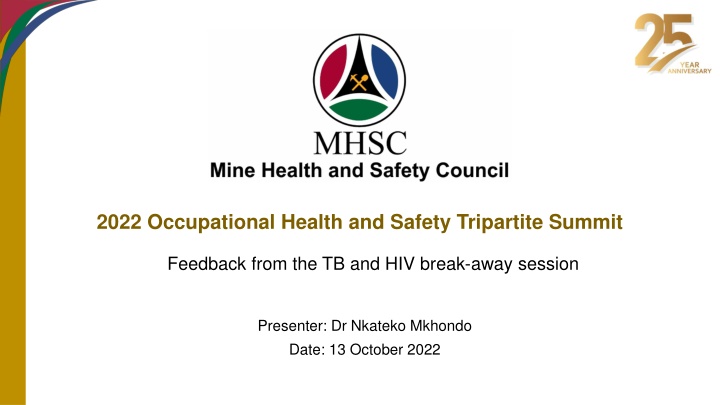 25
YEAR
ANNIVERSARY

MHSC
Mine Health and Safety Council

2022 Occupational Health and Safety Tripartite Summit

Feedback from the TB and HIV break-away session

Presenter: Dr Nkateko Mkhondo
Date: 13 October 2022